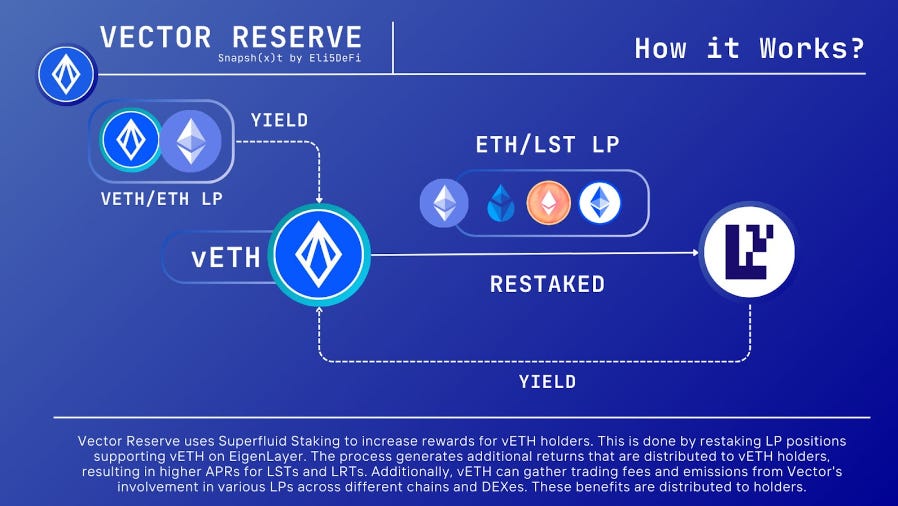 VECTOR RESERVE
Snapsh(x)t by Eli5DeFi

How it Works?

YIELD

VETH/ETH LP

ETH/LST LP

vETH

RESTAKED

YIELD

Vector Reserve uses Superfluid Staking to increase rewards for vETH holders. This is done by restaking LP positions supporting vETH on EigenLayer. The process generates additional returns that are distributed to vETH holders, resulting in higher APRs for LSTs and LRTs. Additionally, vETH can gather trading fees and emissions from Vector's involvement in various LPs across different chains and DEXes. These benefits are distributed to holders.